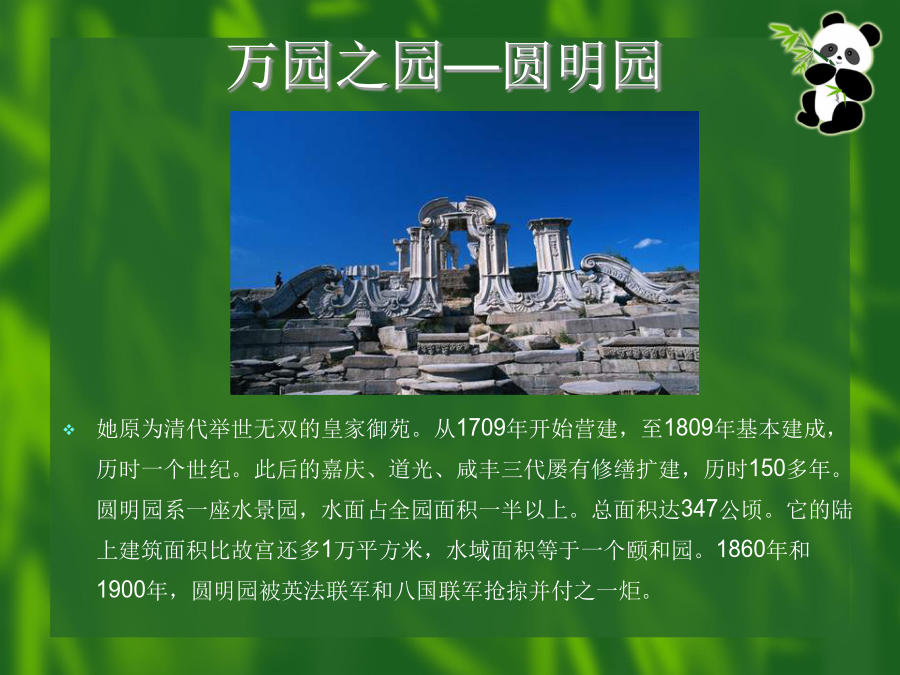 万园之园—圆明园

❖ 她原为清代举世无双的皇家御苑。从1709年开始营建，至1809年基本建成，历时一个世纪。此后的嘉庆、道光、咸丰三代屡有修缮扩建，历时150多年。圆明园系一座水景园，水面占全园面积一半以上。总面积达347公顷。它的陆上建筑面积比故宫还多1万平方米，水域面积等于一个颐和园。1860年和1900年，圆明园被英法联军和八国联军抢掠并付之一炬。